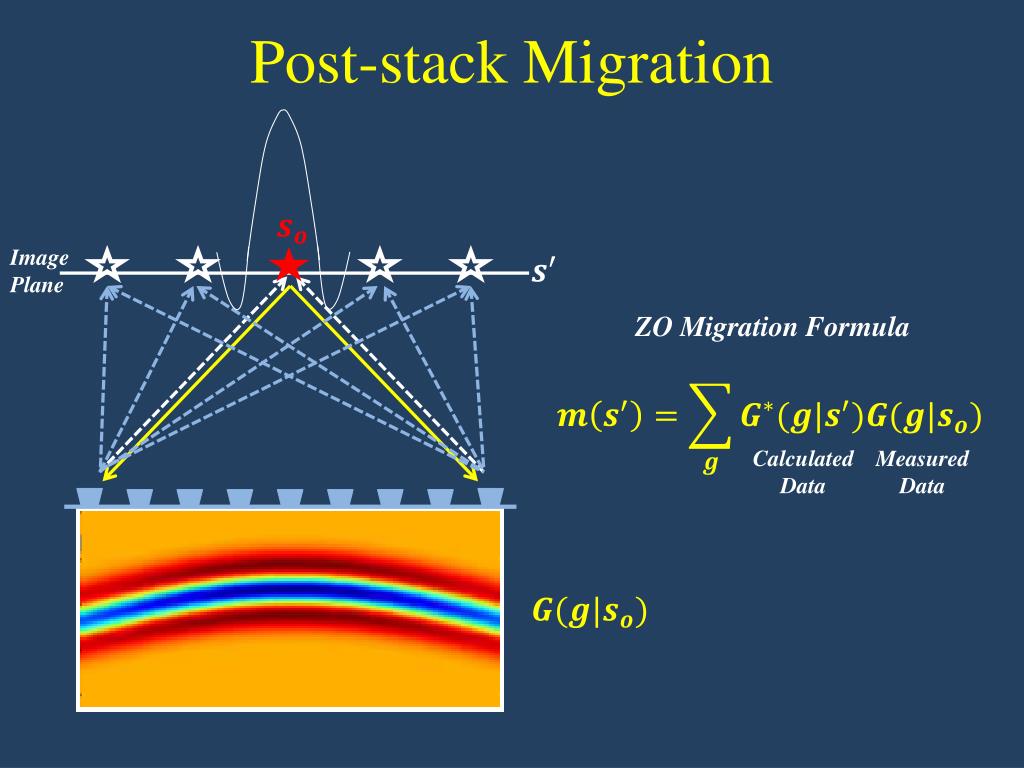 Post-stack Migration

$s_o$

Image Plane

$s'$

ZO Migration Formula

$m(s') = \sum_{g} G^*(g|s')G(g|s_o)$

Calculated Data

Measured Data

$G(g|s_o)$